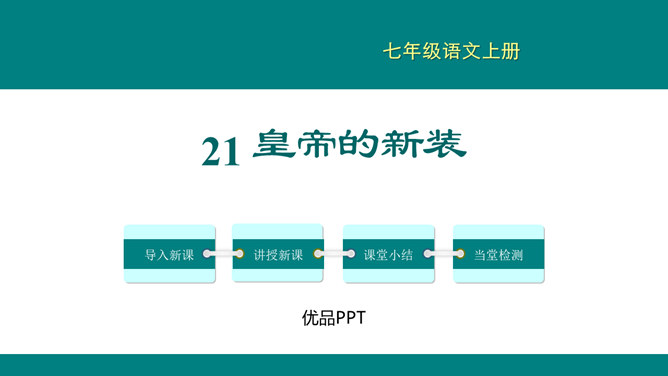 七年级语文上册

21 皇帝的新装

导入新课 讲授新课 课堂小结 当堂检测

优品PPT